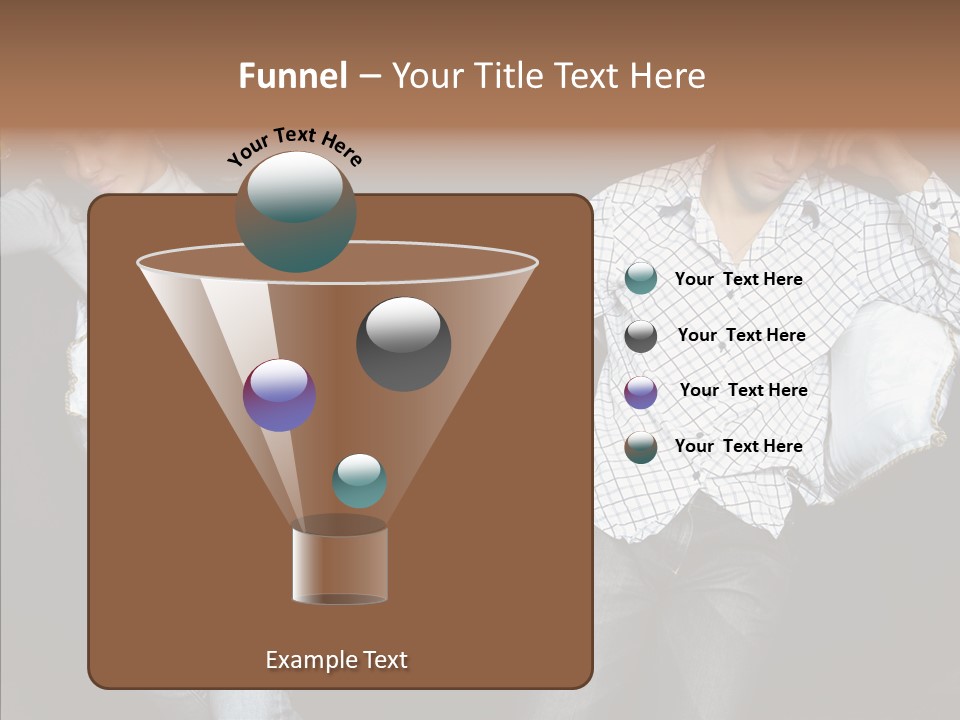 Funnel – Your Title Text Here

Your Text Here

Your Text Here

Your Text Here

Your Text Here

Your Text Here

Example Text